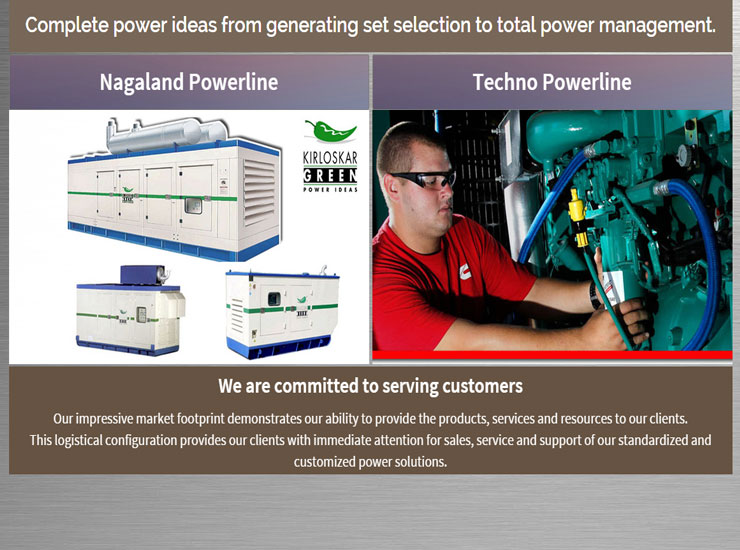 Complete power ideas from generating set selection to total power management.

Nagaland Powerline

KIRLOSKAR
GREEN
POWER IDEAS

Techno Powerline

We are committed to serving customers

Our impressive market footprint demonstrates our ability to provide the products, services and resources to our clients. This logistical configuration provides our clients with immediate attention for sales, service and support of our standardized and customized power solutions.